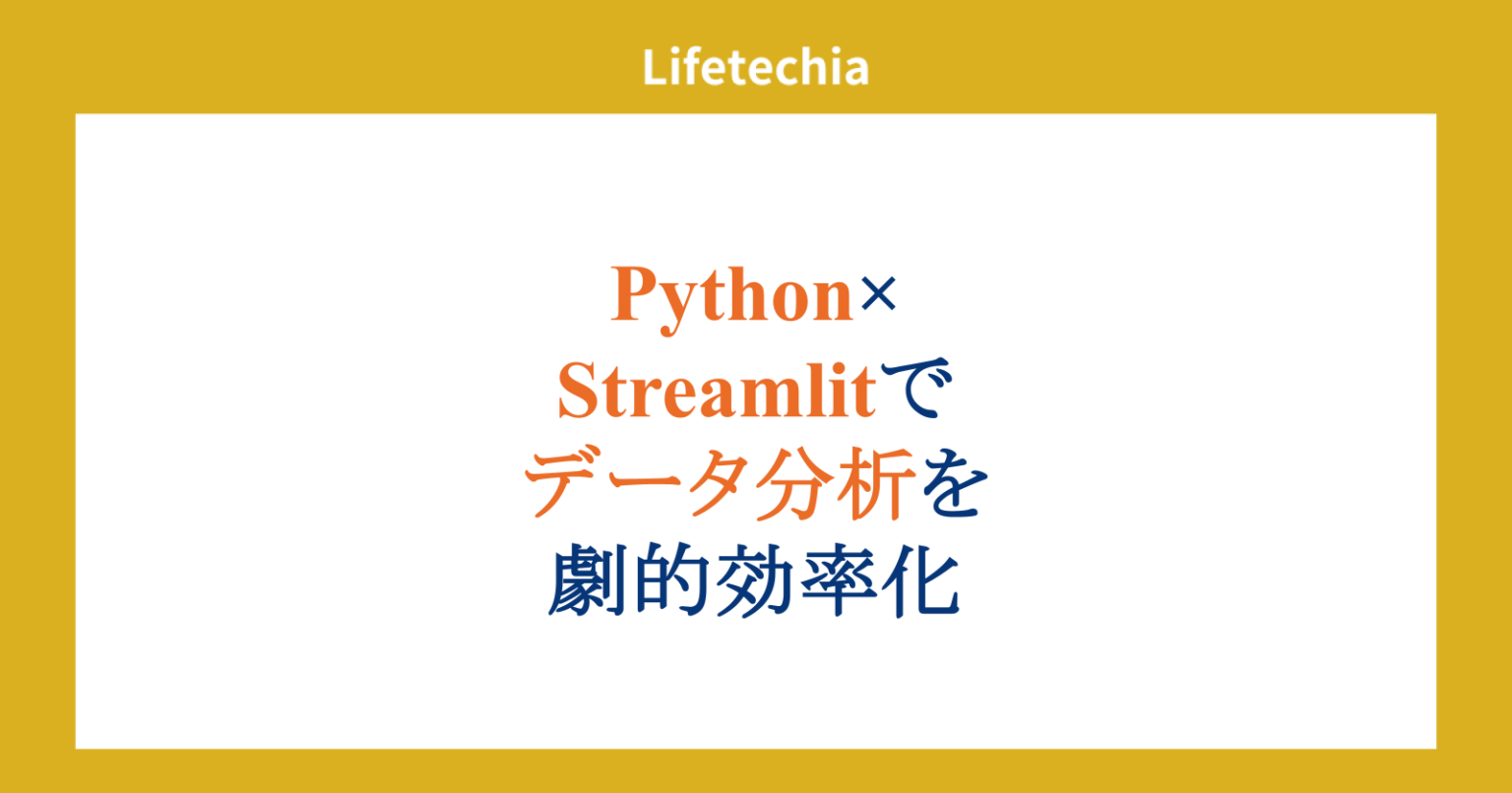 Lifetechia

Python×
Streamlitで
データ分析を
劇的効率化